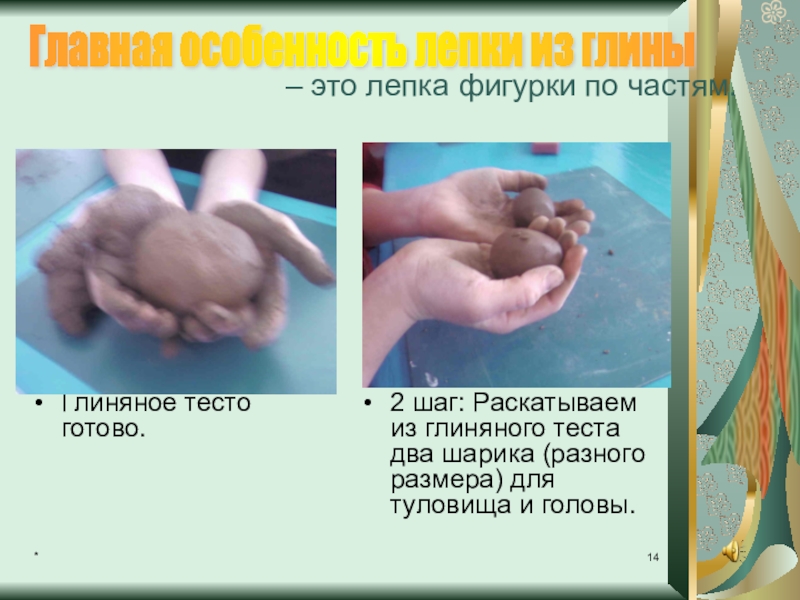 Главная особенность лепки из глины

– это лепка фигурки по частям

• Глиняное тесто готово.

• 2 шаг: Раскатываем из глиняного теста два шарика (разного размера) для туловища и головы.

*

14